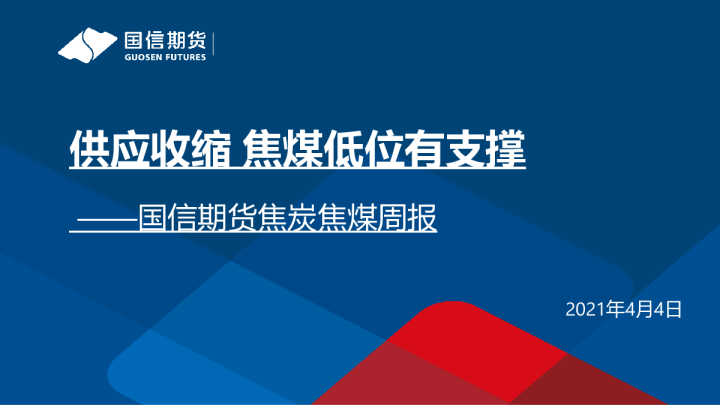 国信期货
GUOSEN FUTURES

供应收缩 焦煤低位有支撑

——国信期货焦炭焦煤周报

2021年4月4日